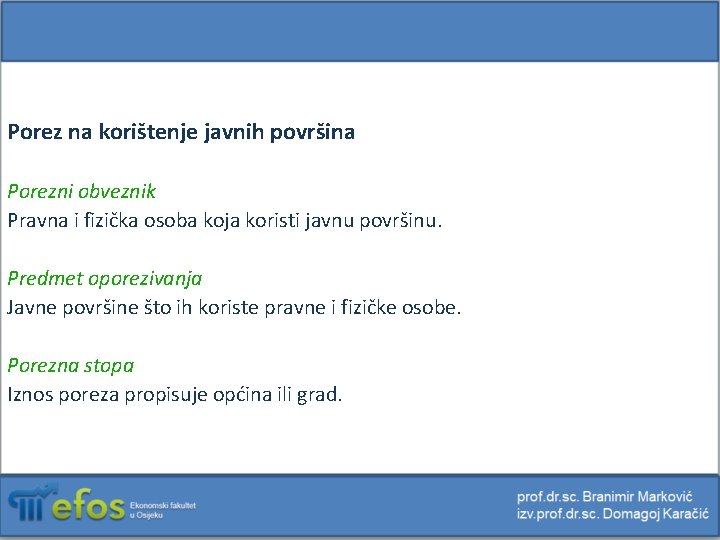 Porez na korištenje javnih površina

Porezni obveznik
Pravna i fizička osoba koja koristi javnu površinu.

Predmet oporezivanja
Javne površine što ih koriste pravne i fizičke osobe.

Porezna stopa
Iznos poreza propisuje općina ili grad.

efos Ekonomski fakultet u Osijeku

prof.dr.sc. Branimir Marković
izv.prof.dr.sc. Domagoj Karačić